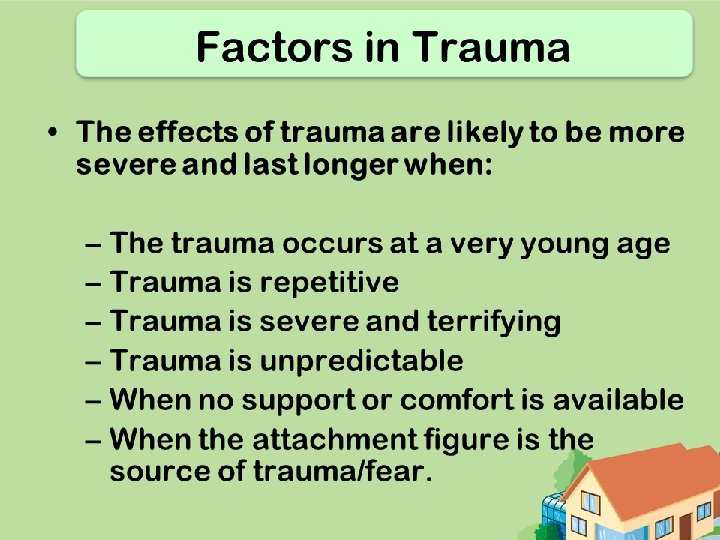 Factors in Trauma

• The effects of trauma are likely to be more severe and last longer when:

– The trauma occurs at a very young age
– Trauma is repetitive
– Trauma is severe and terrifying
– Trauma is unpredictable
– When no support or comfort is available
– When the attachment figure is the source of trauma/fear.